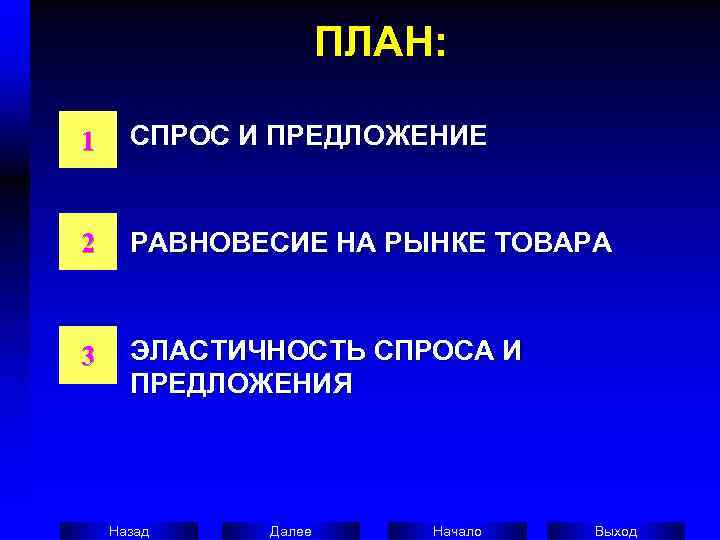 ПЛАН:

1 СПРОС И ПРЕДЛОЖЕНИЕ

2 РАВНОВЕСИЕ НА РЫНКЕ ТОВАРА

3 ЭЛАСТИЧНОСТЬ СПРОСА И ПРЕДЛОЖЕНИЯ

Назад Далее Начало Выход